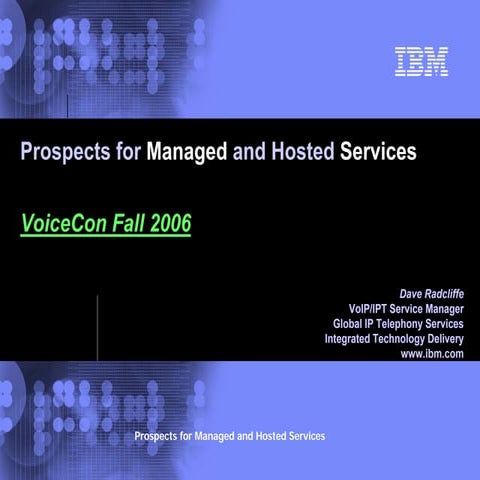 IBM

Prospects for Managed and Hosted Services

VoiceCon Fall 2006

Dave Radcliffe
VoIP/IPT Service Manager
Global IP Telephony Services
Integrated Technology Delivery
www.ibm.com

Prospects for Managed and Hosted Services